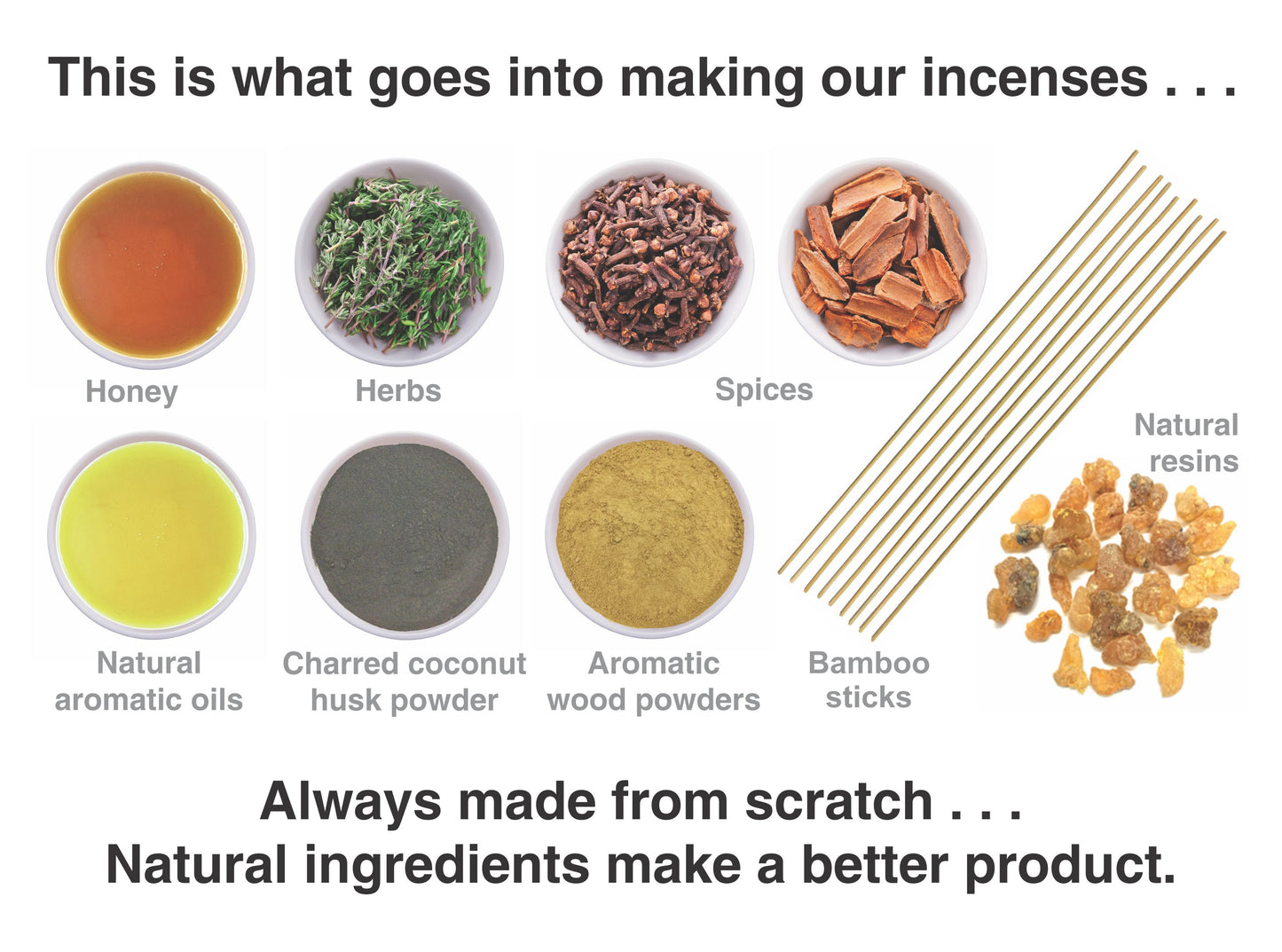 This is what goes into making our incenses . . .

Honey

Herbs

Spices

Natural resins

Natural aromatic oils

Charred coconut husk powder

Aromatic wood powders

Bamboo sticks

Always made from scratch . . .
Natural ingredients make a better product.